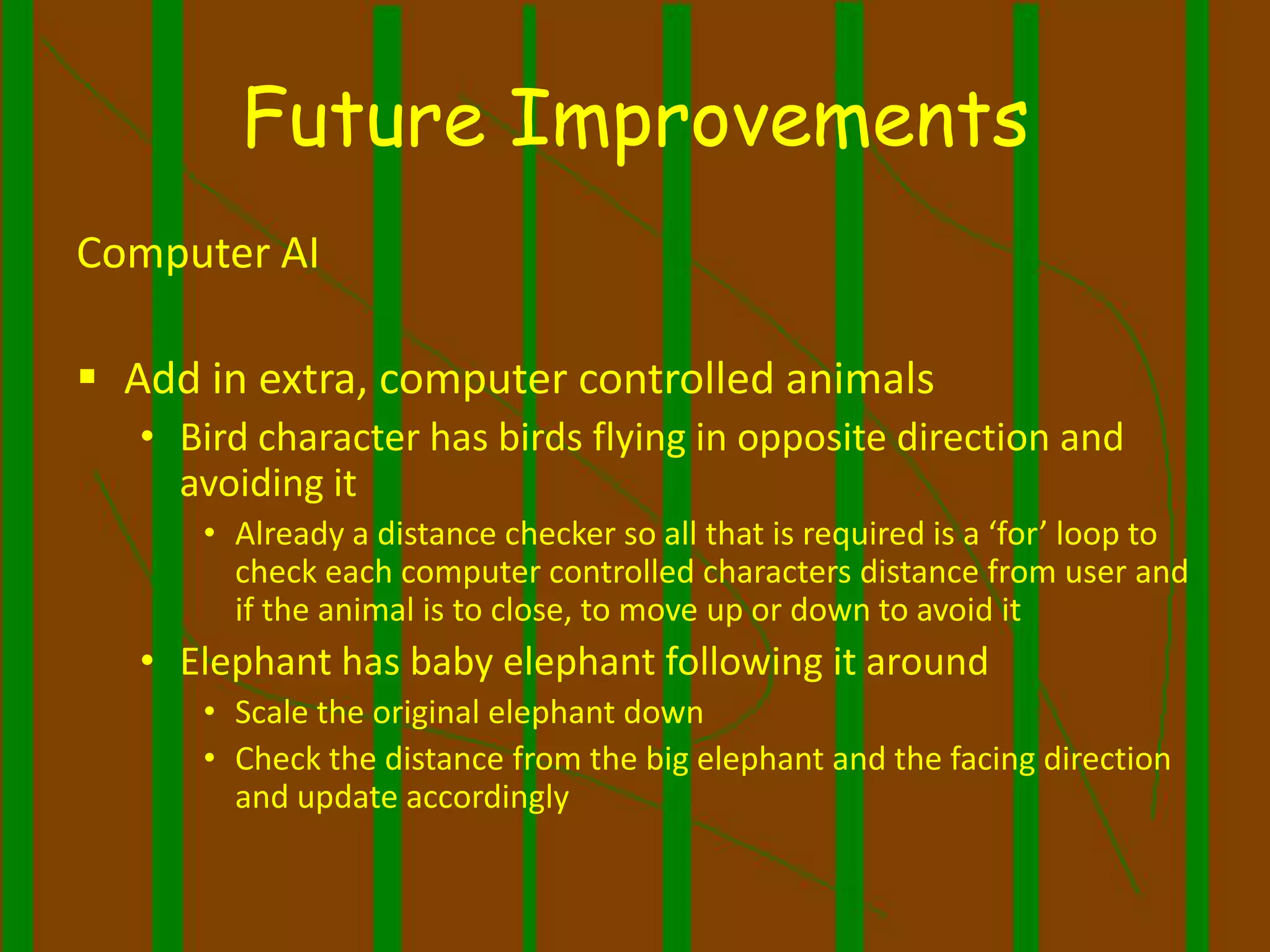 Future Improvements

Computer AI

▪ Add in extra, computer controlled animals

• Bird character has birds flying in opposite direction and avoiding it

• Already a distance checker so all that is required is a ‘for’ loop to check each computer controlled characters distance from user and if the animal is to close, to move up or down to avoid it

• Elephant has baby elephant following it around

• Scale the original elephant down

• Check the distance from the big elephant and the facing direction and update accordingly